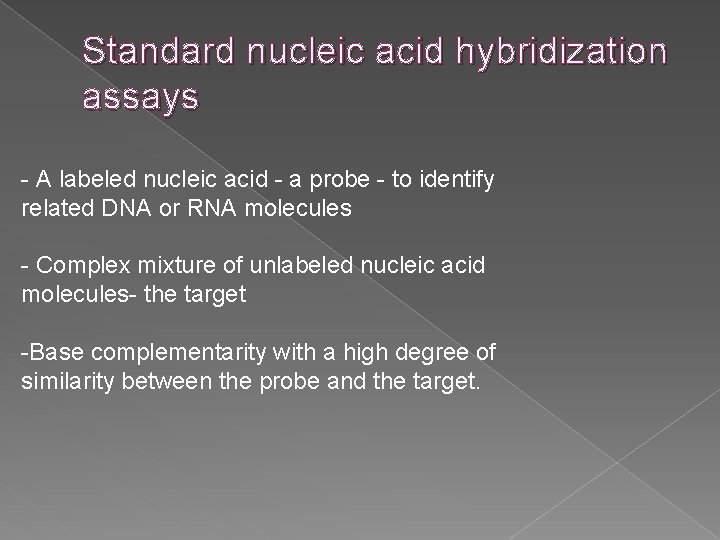 Standard nucleic acid hybridization assays

- A labeled nucleic acid - a probe - to identify related DNA or RNA molecules

- Complex mixture of unlabeled nucleic acid molecules- the target

-Base complementarity with a high degree of similarity between the probe and the target.